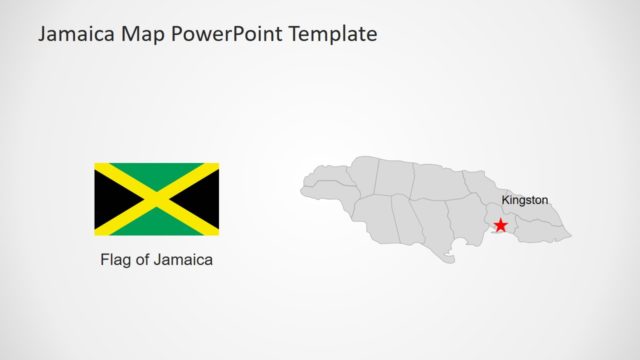 Jamaica Map PowerPoint Template

Flag of Jamaica

Kingston